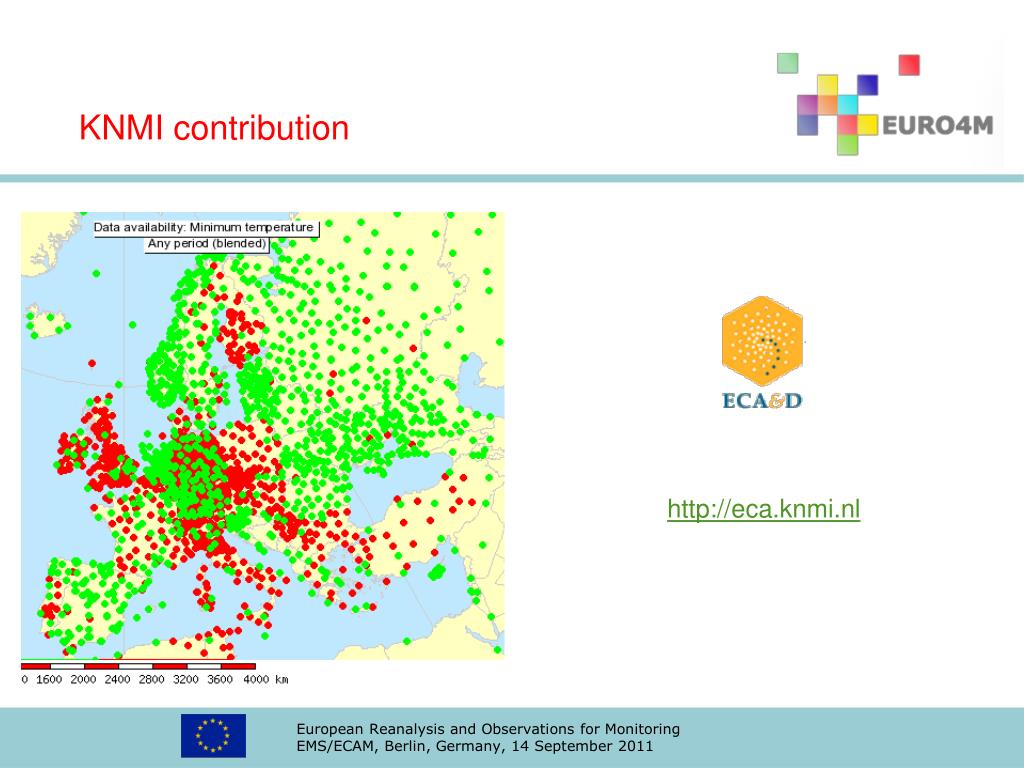 KNMI contribution

EURO4M

Data availability: Minimum temperature
Any period (blended)

0 1600 2000 2400 2800 3200 3600 4000 km

ECA&D

http://eca.knmi.nl

European Reanalysis and Observations for Monitoring
EMS/ECAM, Berlin, Germany, 14 September 2011